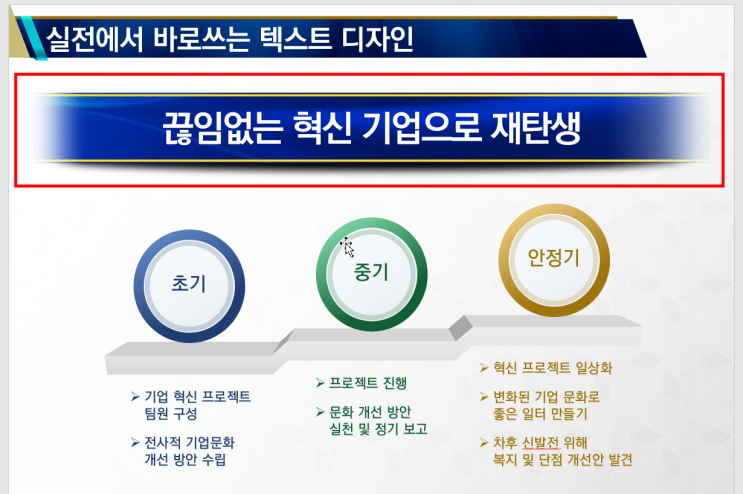 실전에서 바로쓰는 텍스트 디자인

끊임없는 혁신 기업으로 재탄생

초기

중기

안정기

➢ 기업 혁신 프로젝트 팀원 구성

➢ 전사적 기업문화 개선 방안 수립

➢ 프로젝트 진행

➢ 문화 개선 방안 실천 및 정기 보고

➢ 혁신 프로젝트 일상화

➢ 변화된 기업 문화로 좋은 일터 만들기

➢ 차후 신발전 위해 복지 및 단점 개선안 발견